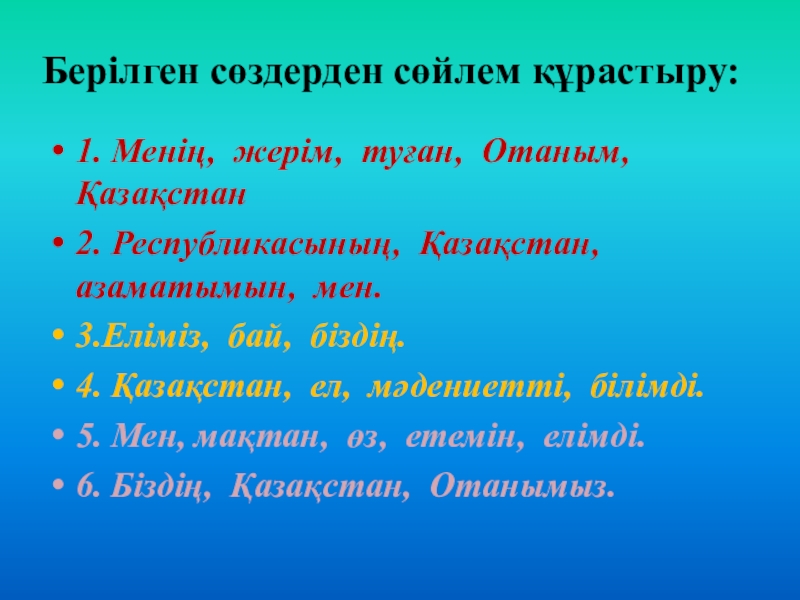 Берілген сөздерден сөйлем құрастыру:

• 1. Менің, жерім, туған, Отаным, Қазақстан
• 2. Республикасының, Қазақстан, азаматымын, мен.
• 3.Еліміз, бай, біздің.
• 4. Қазақстан, ел, мәдениетті, білімді.
• 5. Мен, мақтан, өз, етемін, елімді.
• 6. Біздің, Қазақстан, Отанымыз.